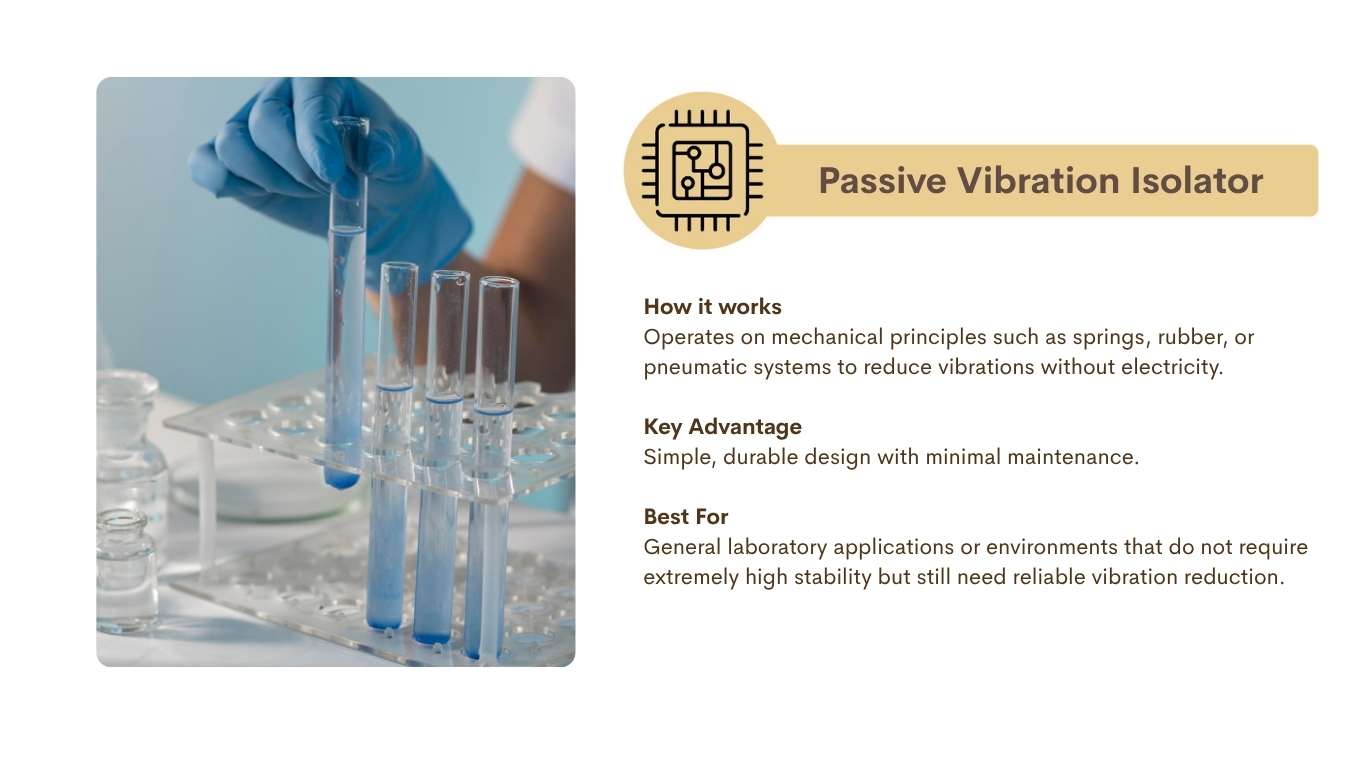 Passive Vibration Isolator

How it works
Operates on mechanical principles such as springs, rubber, or pneumatic systems to reduce vibrations without electricity.

Key Advantage
Simple, durable design with minimal maintenance.

Best For
General laboratory applications or environments that do not require extremely high stability but still need reliable vibration reduction.